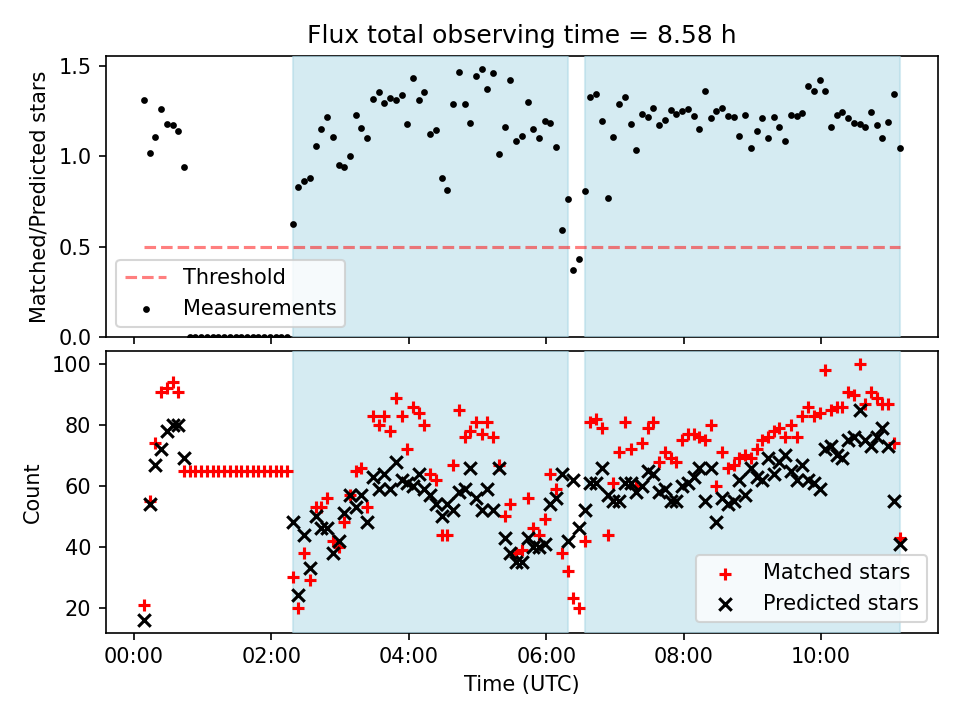 Flux total observing time = 8.58 h

Matched/Predicted stars

1.5
1.0
0.5
0.0

Threshold
Measurements

Count

100
80
60
40
20

Matched stars
Predicted stars

00:00
02:00
04:00
06:00
08:00
10:00

Time (UTC)